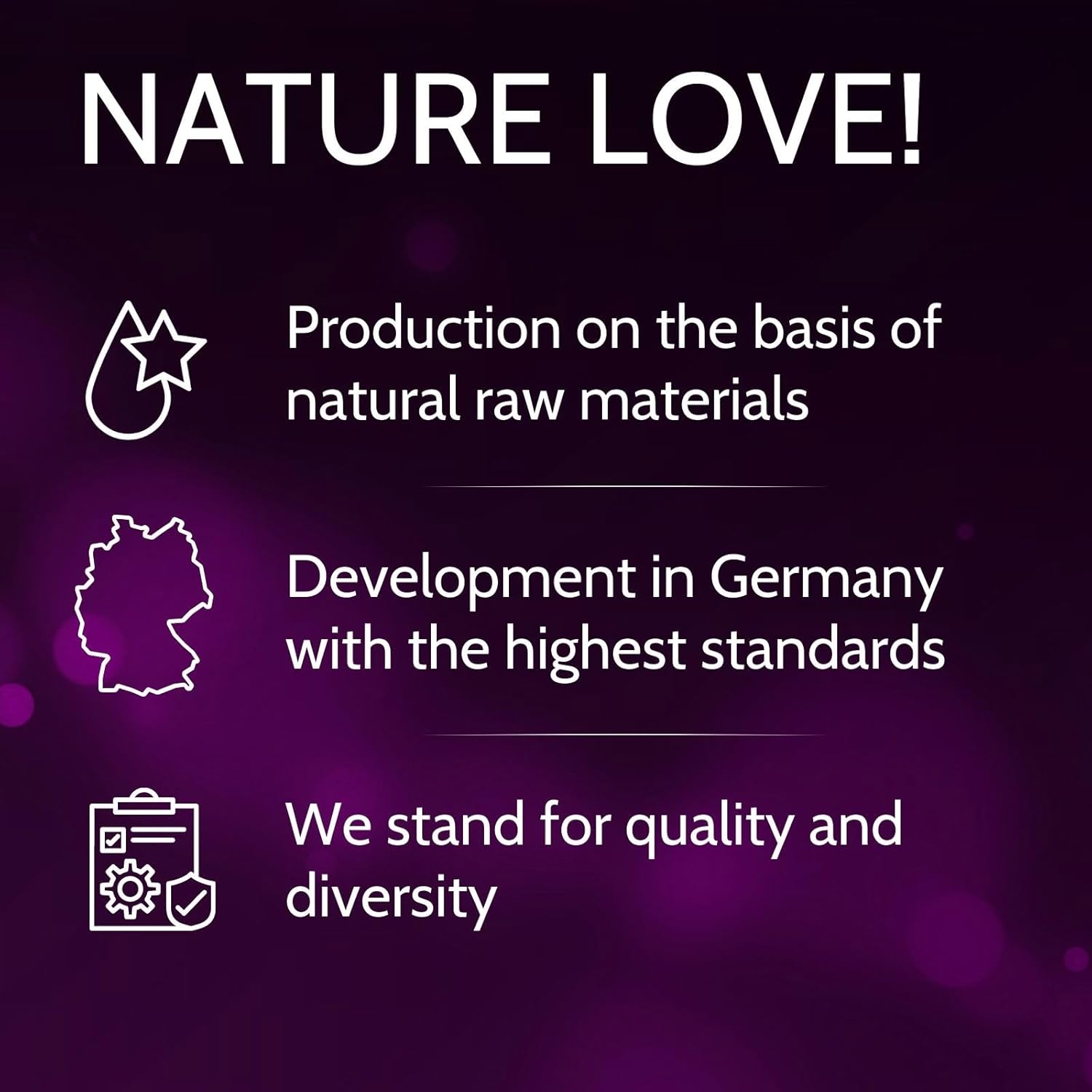 NATURE LOVE!

Production on the basis of natural raw materials

Development in Germany with the highest standards

We stand for quality and diversity